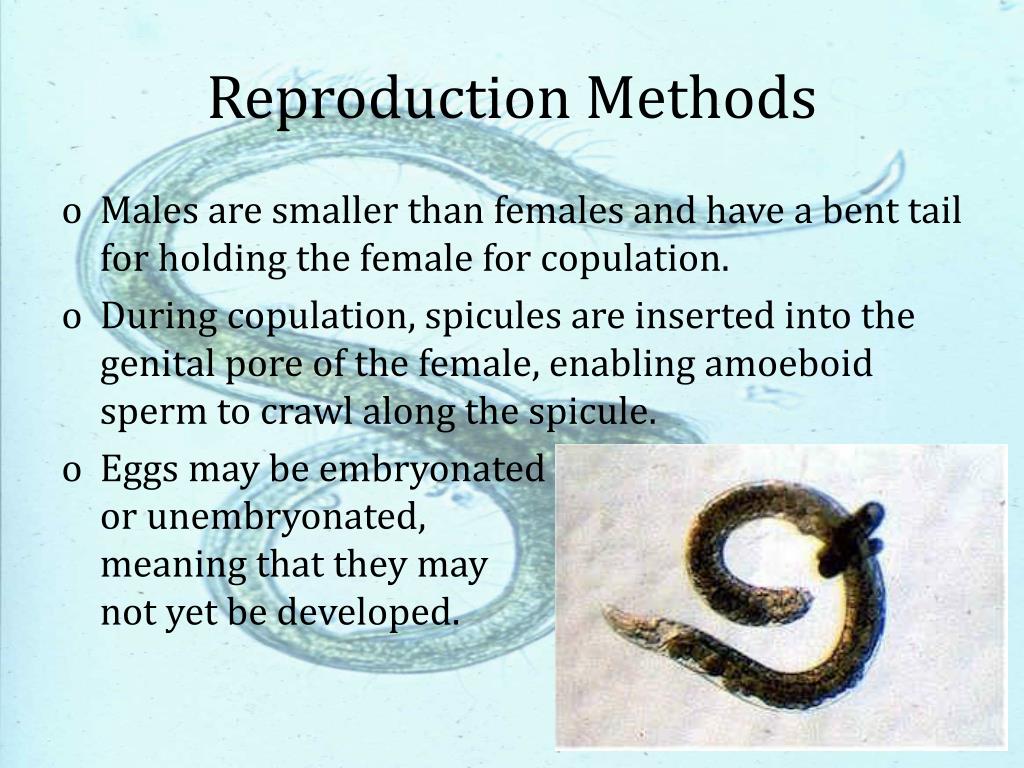 Reproduction Methods

o Males are smaller than females and have a bent tail for holding the female for copulation.

o During copulation, spicules are inserted into the genital pore of the female, enabling amoeboid sperm to crawl along the spicule.

o Eggs may be embryonated or unembryonated, meaning that they may not yet be developed.